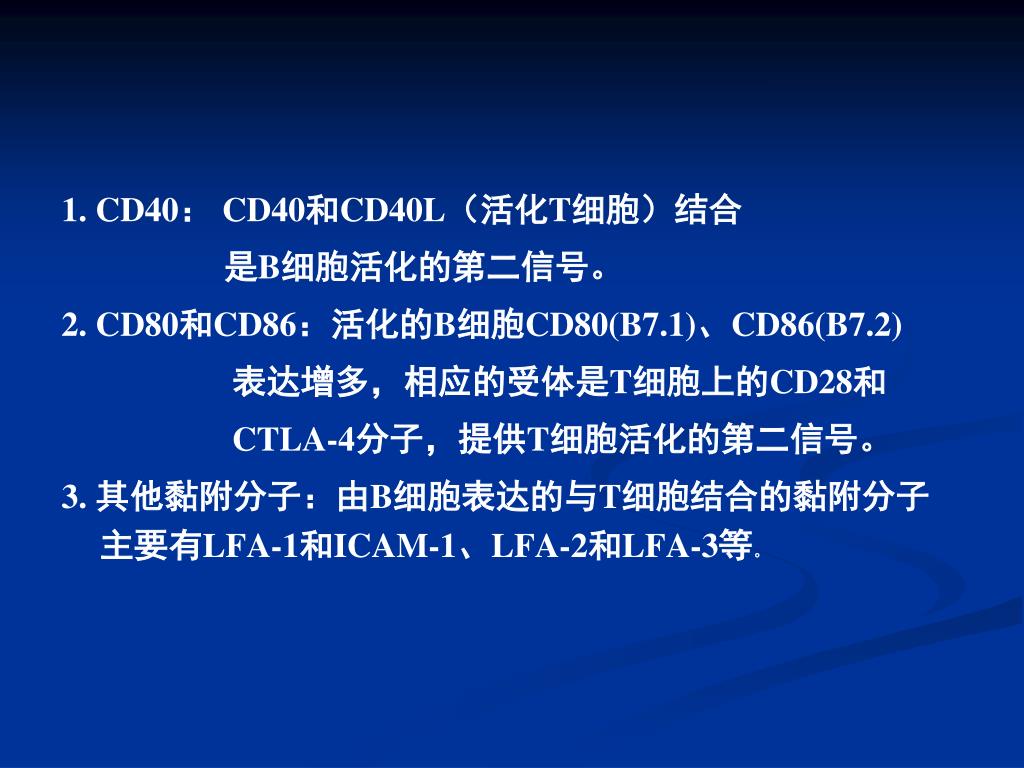 1. CD40： CD40和CD40L（活化T细胞）结合是B细胞活化的第二信号。

2. CD80和CD86：活化的B细胞CD80(B7.1)、CD86(B7.2)表达增多，相应的受体是T细胞上的CD28和CTLA-4分子，提供T细胞活化的第二信号。

3. 其他黏附分子：由B细胞表达的与T细胞结合的黏附分子主要有LFA-1和ICAM-1、LFA-2和LFA-3等。